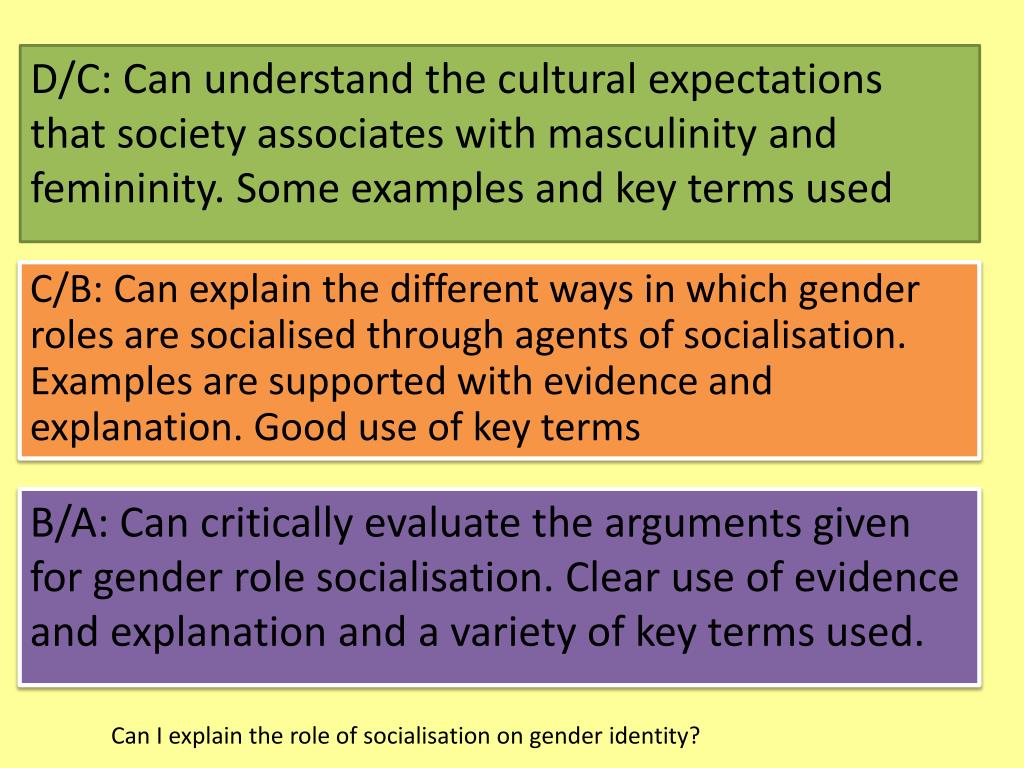 D/C: Can understand the cultural expectations that society associates with masculinity and femininity. Some examples and key terms used

C/B: Can explain the different ways in which gender roles are socialised through agents of socialisation. Examples are supported with evidence and explanation. Good use of key terms

B/A: Can critically evaluate the arguments given for gender role socialisation. Clear use of evidence and explanation and a variety of key terms used.

Can I explain the role of socialisation on gender identity?